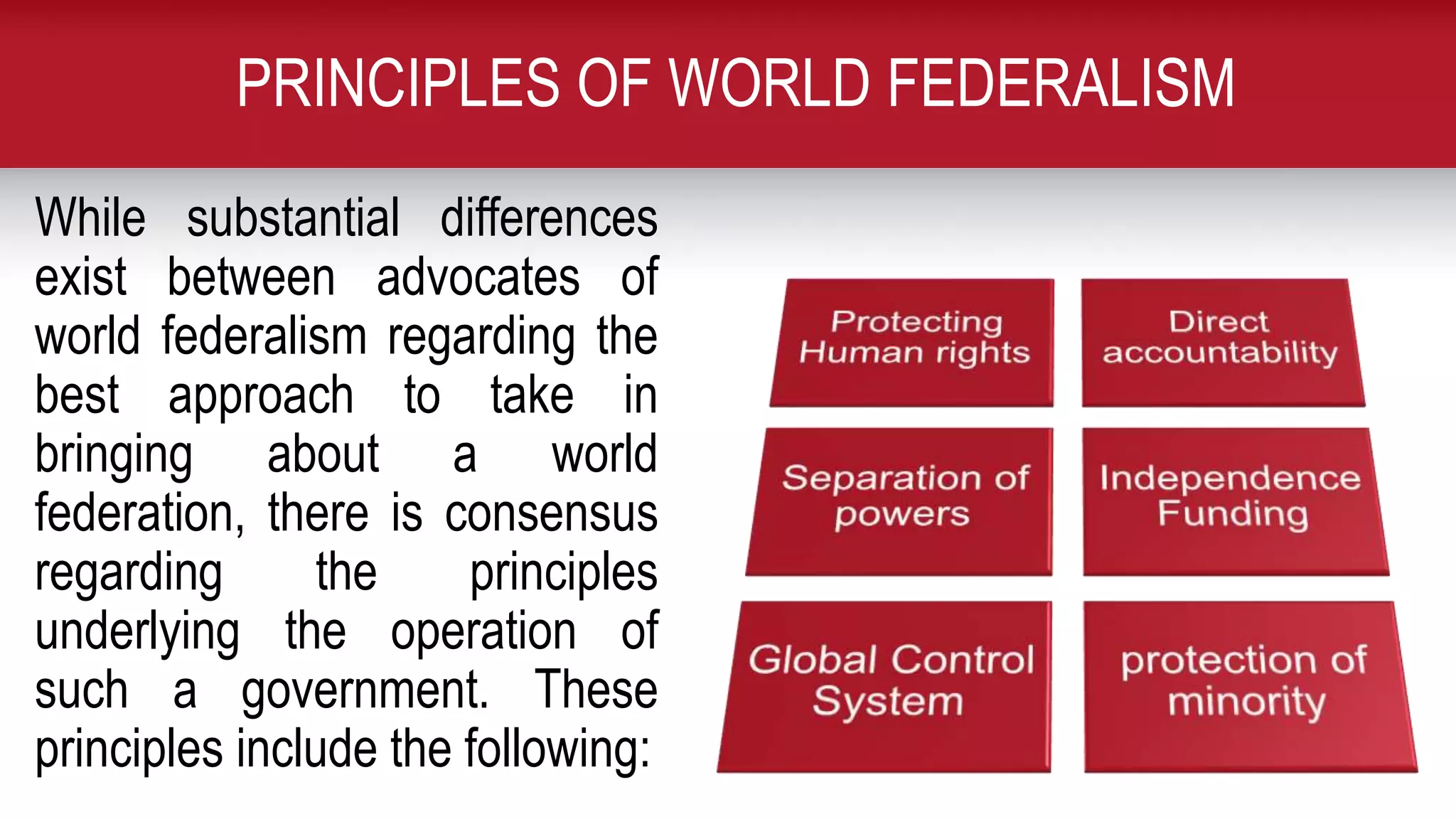 PRINCIPLES OF WORLD FEDERALISM

While substantial differences exist between advocates of world federalism regarding the best approach to take in bringing about a world federation, there is consensus regarding the principles underlying the operation of such a government. These principles include the following:

Protecting Human rights

Direct accountability

Separation of powers

Independence Funding

Global Control System

protection of minority